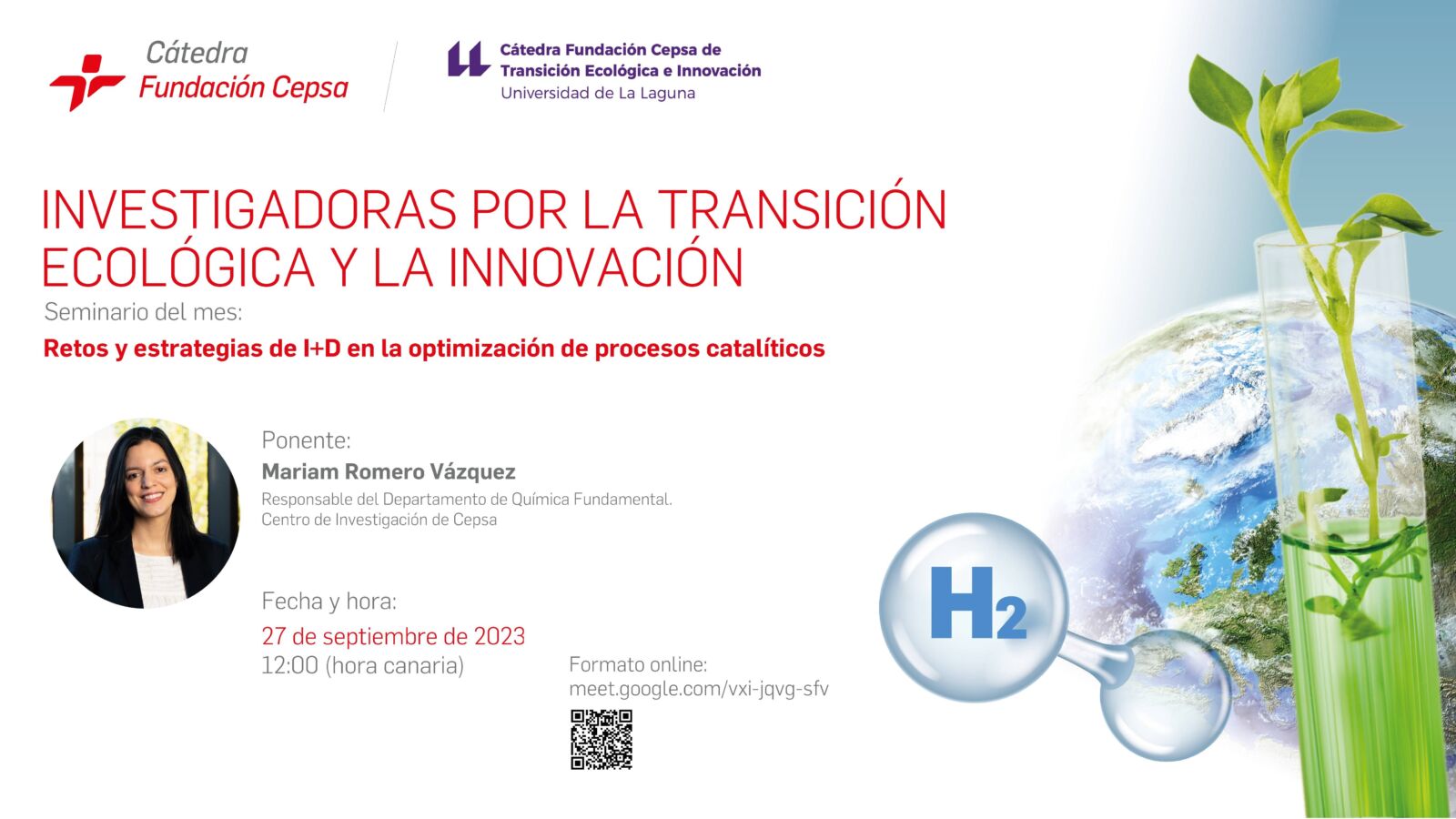 Cátedra
Fundación Cepsa

Cátedra Fundación Cepsa de Transición Ecológica e Innovación
Universidad de La Laguna

INVESTIGADORAS POR LA TRANSICIÓN ECOLÓGICA Y LA INNOVACIÓN

Seminario del mes:

Retos y estrategias de I+D en la optimización de procesos catalíticos

Ponente:

Mariam Romero Vázquez

Responsable del Departamento de Química Fundamental.
Centro de Investigación de Cepsa

Fecha y hora:

27 de septiembre de 2023
12:00 (hora canaria)

Formato online:
meet.google.com/vxi-jqvg-sfv

$H_2$